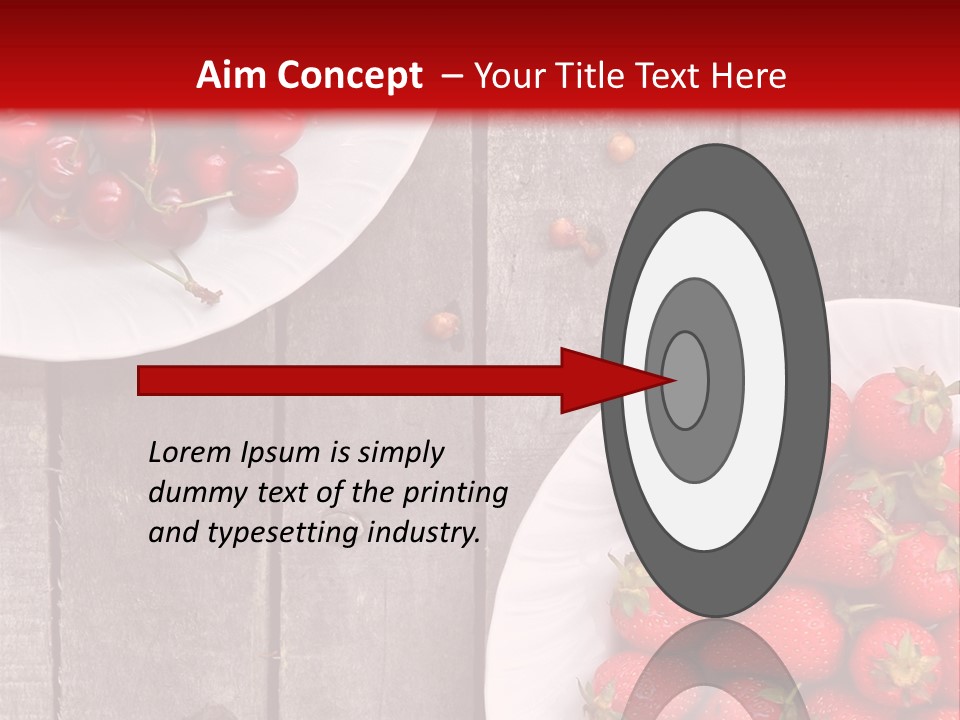 Aim Concept – Your Title Text Here

Lorem Ipsum is simply dummy text of the printing and typesetting industry.